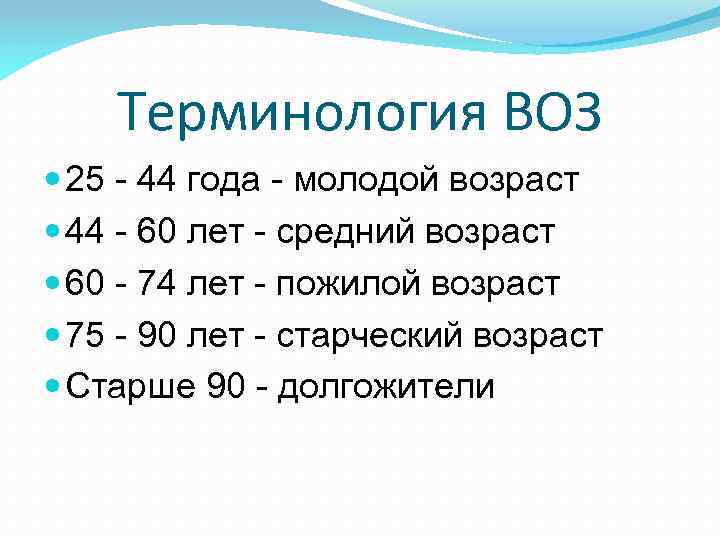 Терминология ВОЗ

- 25 - 44 года - молодой возраст
- 44 - 60 лет - средний возраст
- 60 - 74 лет - пожилой возраст
- 75 - 90 лет - старческий возраст
- Старше 90 - долгожители